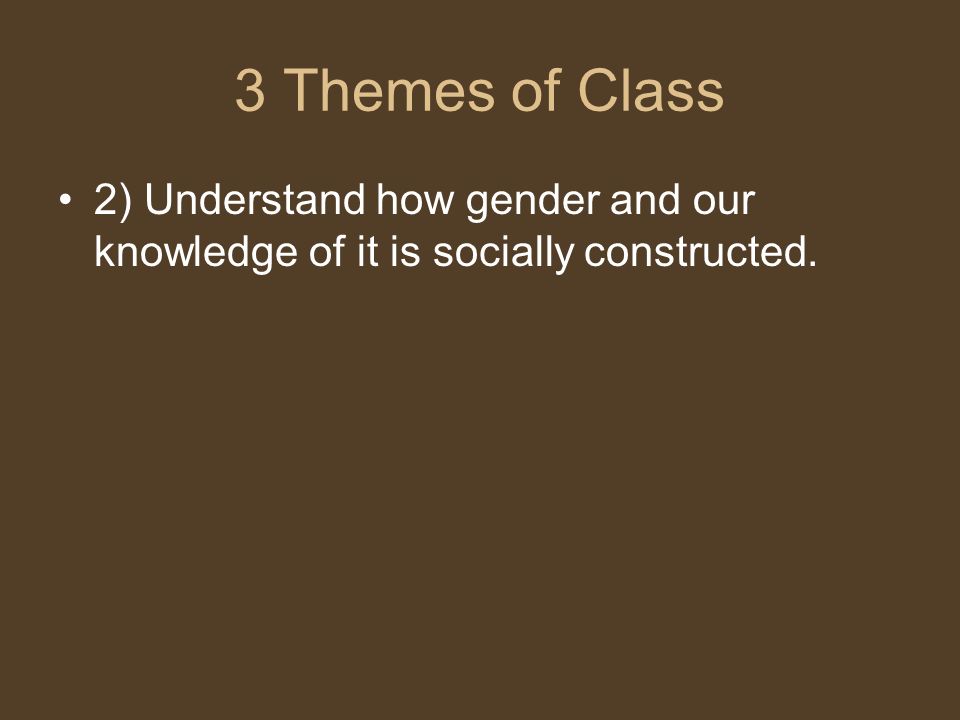 3 Themes of Class

• 2) Understand how gender and our knowledge of it is socially constructed.